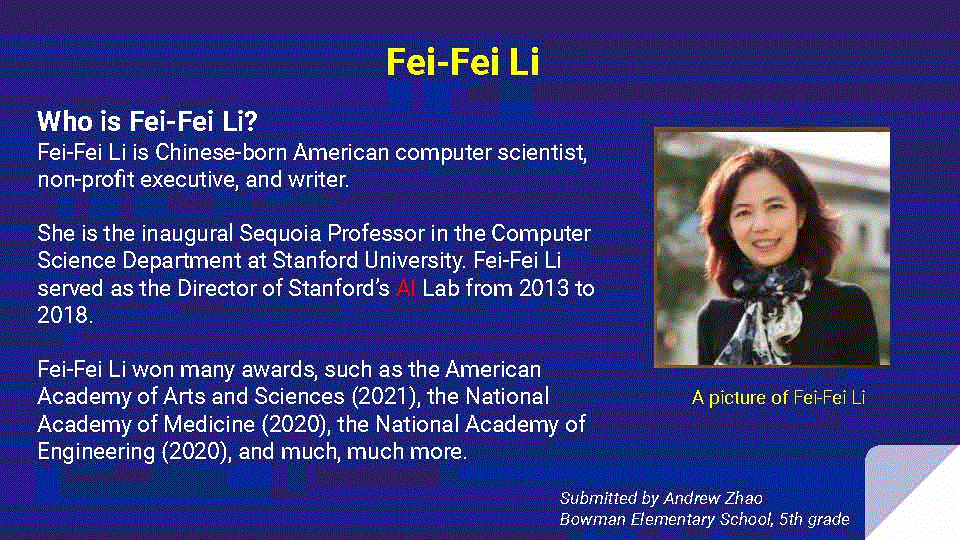 Fei-Fei Li

Who is Fei-Fei Li?
Fei-Fei Li is Chinese-born American computer scientist, non-profit executive, and writer.

She is the inaugural Sequoia Professor in the Computer Science Department at Stanford University. Fei-Fei Li served as the Director of Stanford's AI Lab from 2013 to 2018.

Fei-Fei Li won many awards, such as the American Academy of Arts and Sciences (2021), the National Academy of Medicine (2020), the National Academy of Engineering (2020), and much, much more.

A picture of Fei-Fei Li

Submitted by Andrew Zhao
Bowman Elementary School, 5th grade